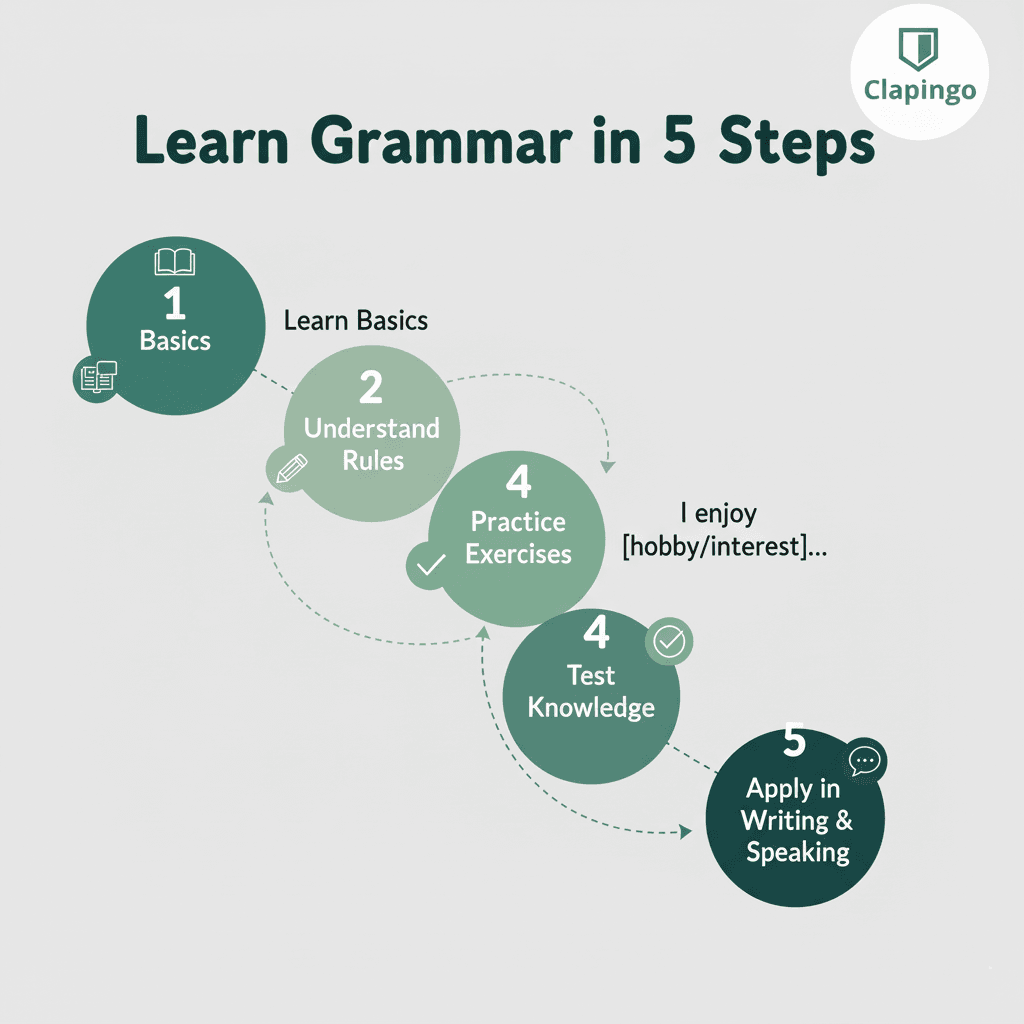 Clapingo

Learn Grammar in 5 Steps

1
Basics

Learn Basics

2
Understand Rules

4
Practice Exercises

I enjoy [hobby/interest]...

4
Test Knowledge

5
Apply in Writing & Speaking